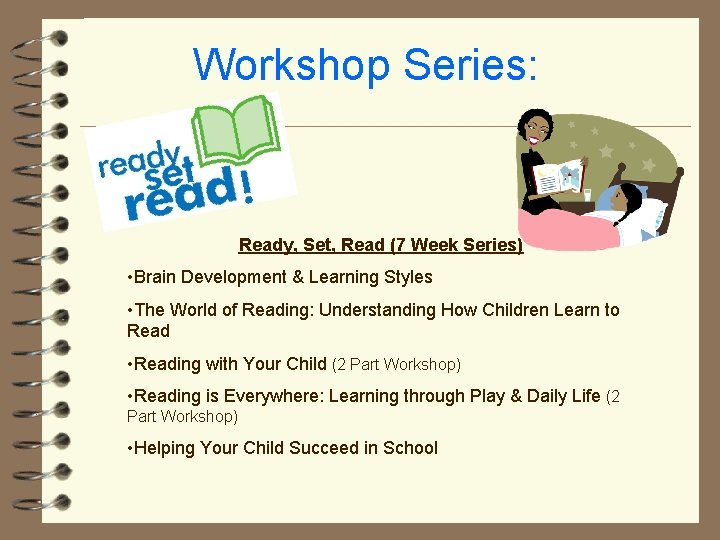 Workshop Series:

ready set read!

Ready, Set, Read (7 Week Series)

•Brain Development & Learning Styles

•The World of Reading: Understanding How Children Learn to Read

•Reading with Your Child (2 Part Workshop)

•Reading is Everywhere: Learning through Play & Daily Life (2 Part Workshop)

•Helping Your Child Succeed in School